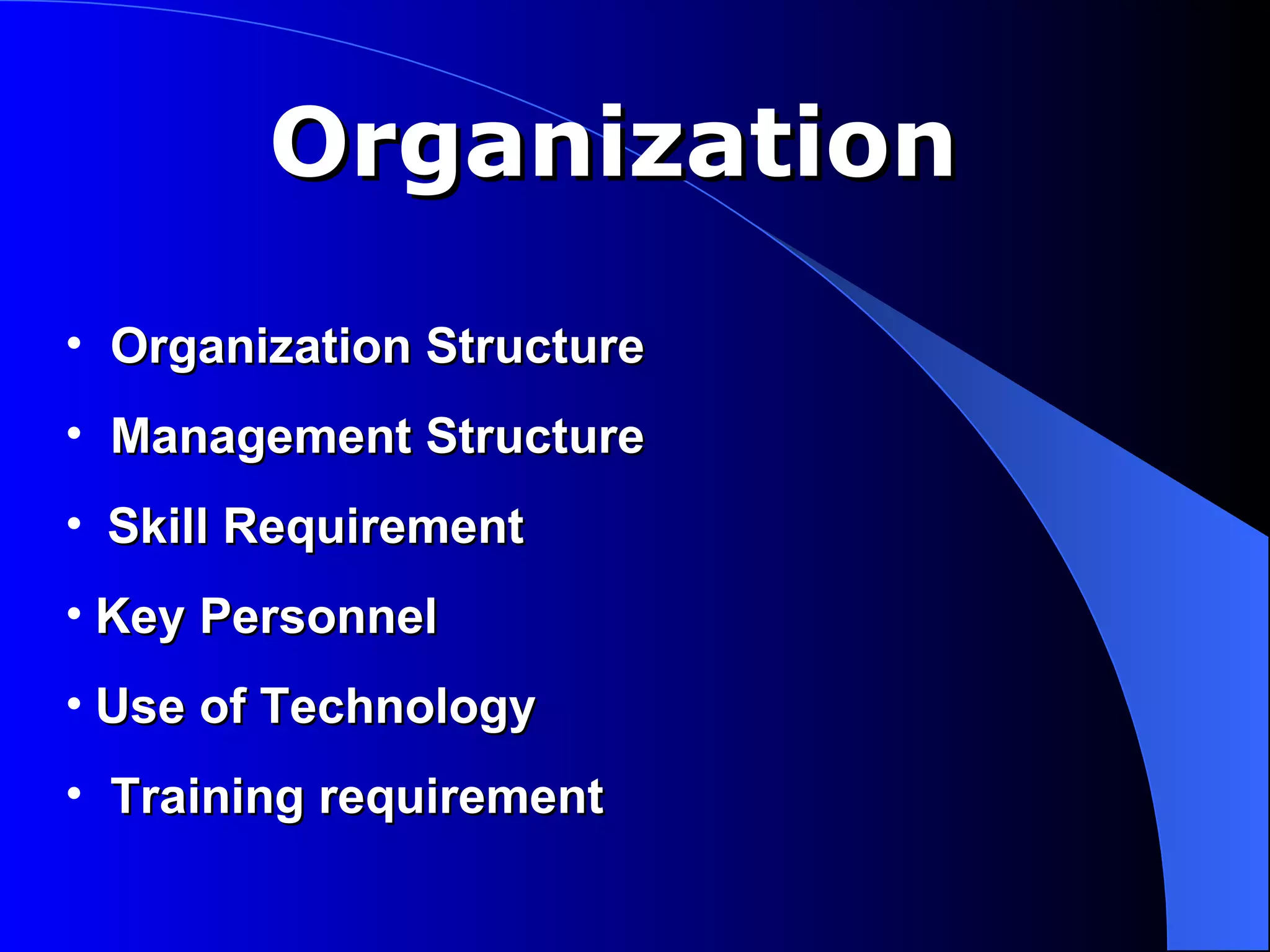 Organization

• Organization Structure
• Management Structure
• Skill Requirement
• Key Personnel
• Use of Technology
• Training requirement